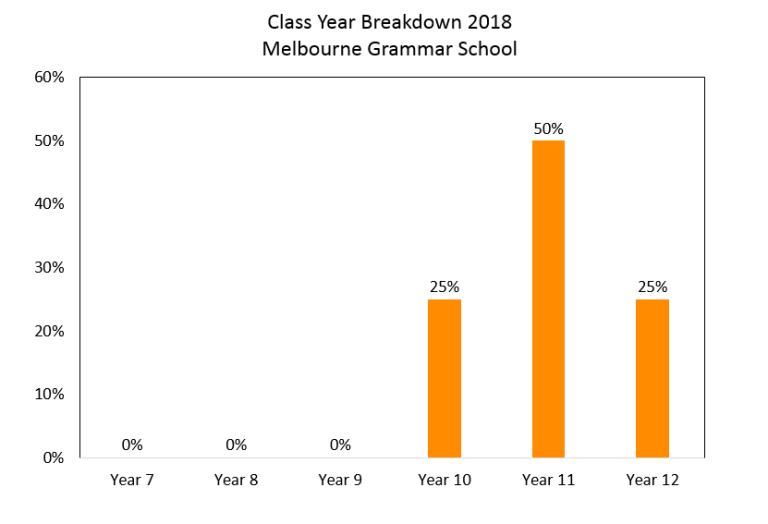 Class Year Breakdown 2018
Melbourne Grammar School

60%
50%
40%
30%
20%
10%
0%

0%
0%
0%
25%
50%
25%

Year 7
Year 8
Year 9
Year 10
Year 11
Year 12